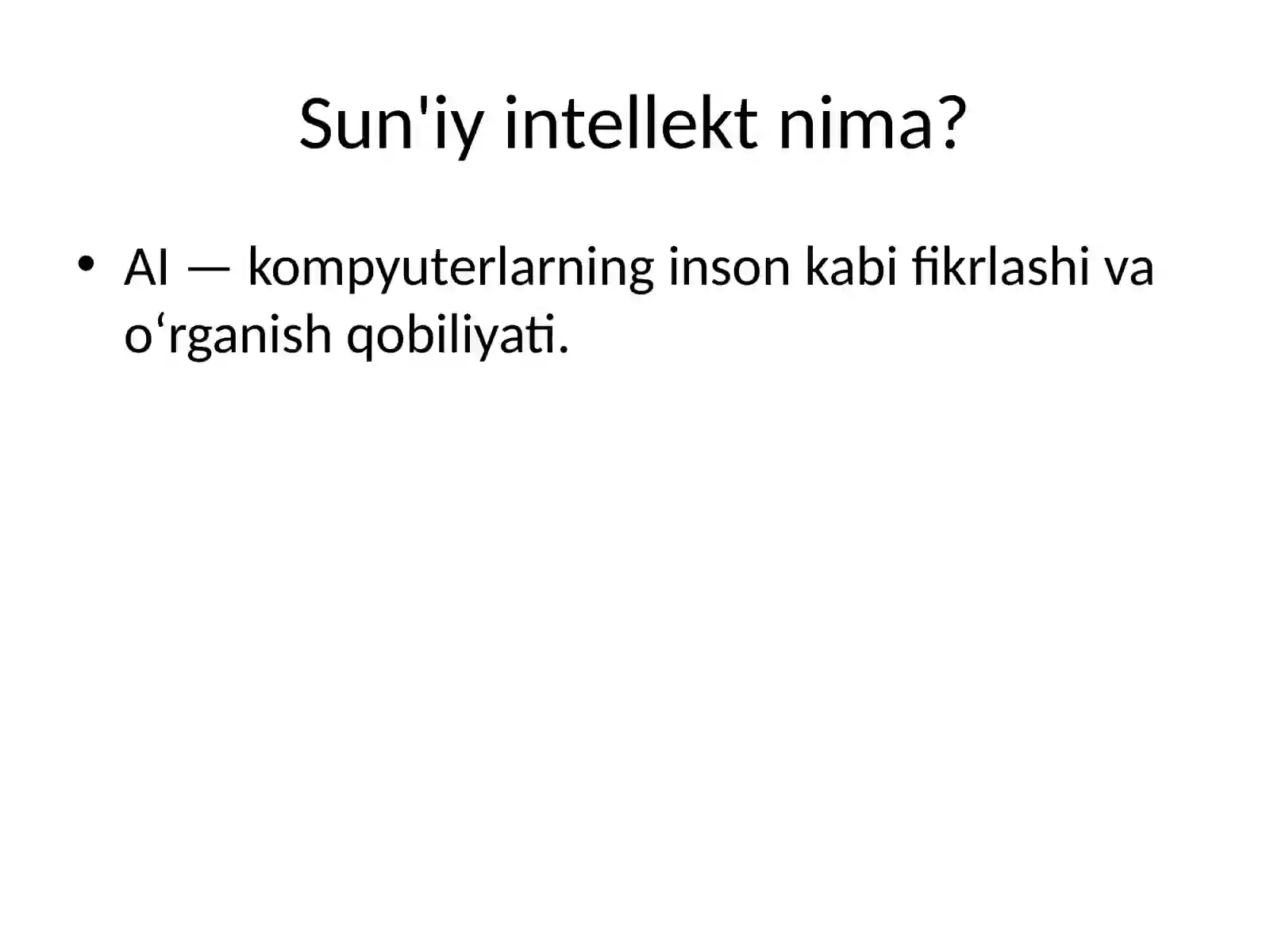 Sun'iy intellekt nima?

• AI — kompyuterlarning inson kabi fikrlashi va o‘rganish qobiliyati.